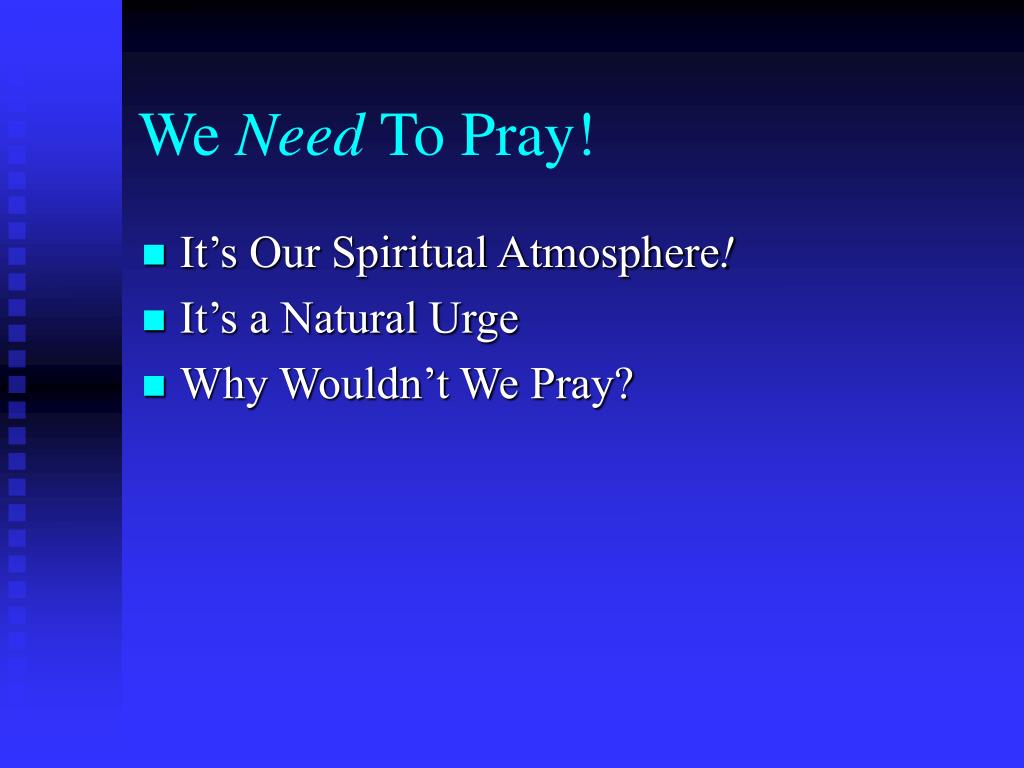 We Need To Pray!

- It’s Our Spiritual Atmosphere!
- It’s a Natural Urge
- Why Wouldn’t We Pray?